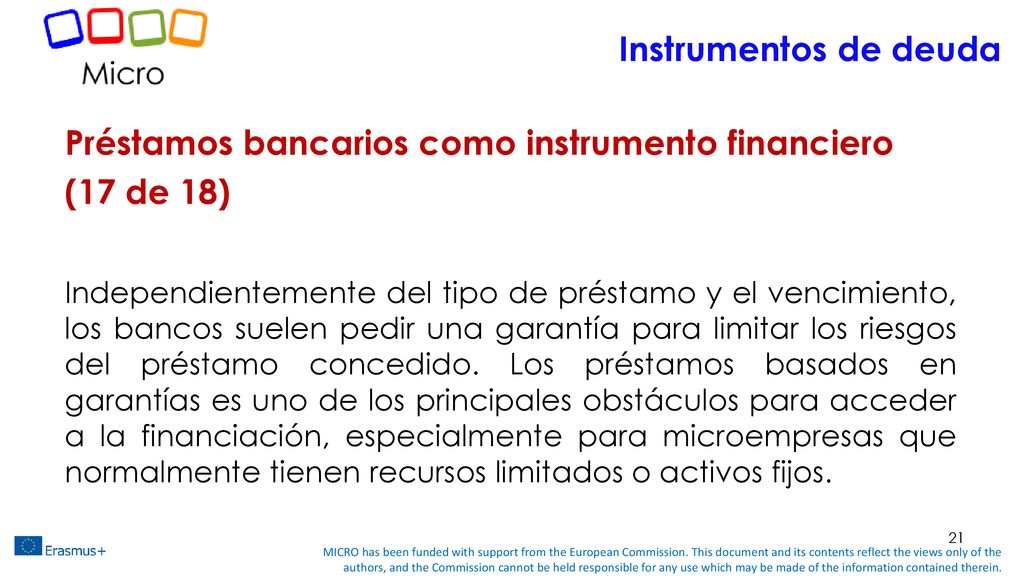 Micro

Instrumentos de deuda

Préstamos bancarios como instrumento financiero (17 de 18)

Independientemente del tipo de préstamo y el vencimiento, los bancos suelen pedir una garantía para limitar los riesgos del préstamo concedido. Los préstamos basados en garantías es uno de los principales obstáculos para acceder a la financiación, especialmente para microempresas que normalmente tienen recursos limitados o activos fijos.

21

Erasmus+

MICRO has been funded with support from the European Commission. This document and its contents reflect the views only of the authors, and the Commission cannot be held responsible for any use which may be made of the information contained therein.